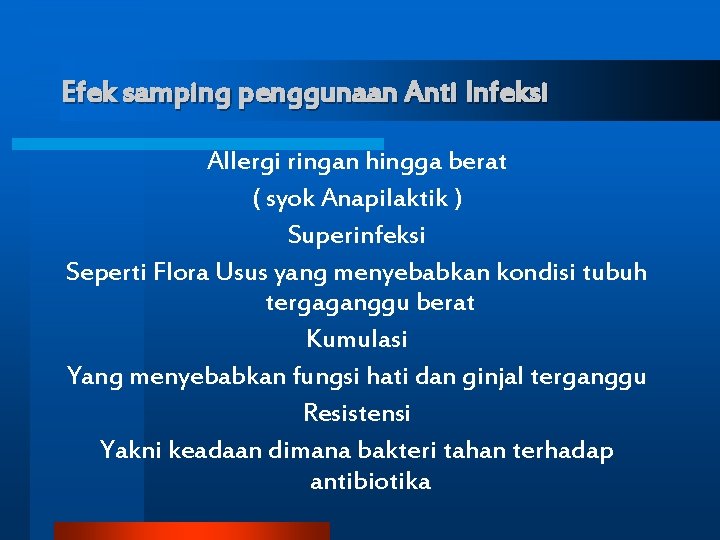 Efek samping penggunaan Anti Infeksi

Allergi ringan hingga berat

( syok Anapilaktik )

Superinfeksi

Seperti Flora Usus yang menyebabkan kondisi tubuh tergaganggu berat

Kumulasi

Yang menyebabkan fungsi hati dan ginjal terganggu

Resistensi

Yakni keadaan dimana bakteri tahan terhadap antibiotika